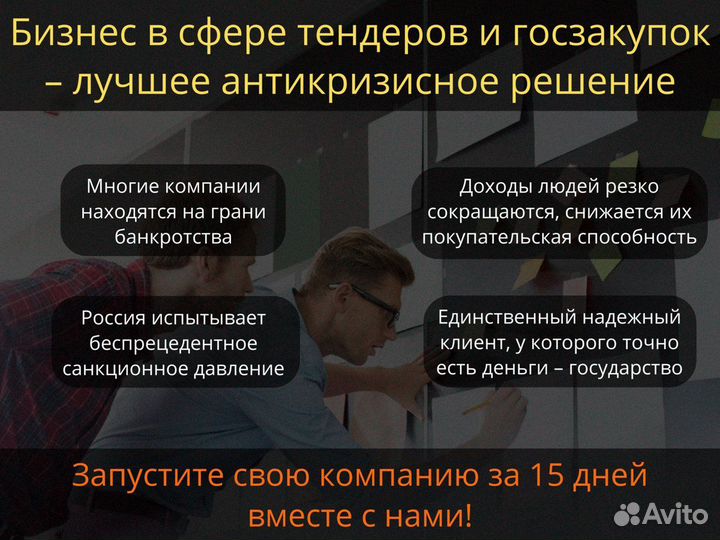 Бизнес в сфере тендеров и госзакупок – лучшее антикризисное решение

Многие компании находятся на грани банкротства

Доходы людей резко сокращаются, снижается их покупательская способность

Россия испытывает беспрецедентное санкционное давление

Единственный надежный клиент, у которого точно есть деньги – государство

Запустите свою компанию за 15 дней вместе с нами!

Avito